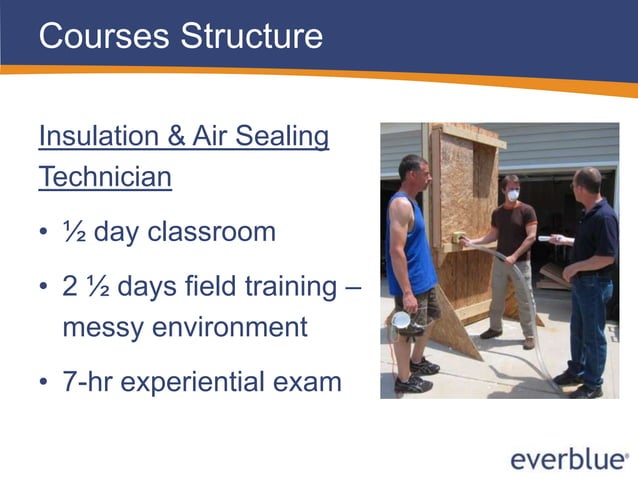 Courses Structure

Insulation & Air Sealing Technician

• ½ day classroom

• 2 ½ days field training – messy environment

• 7-hr experiential exam

everblue®